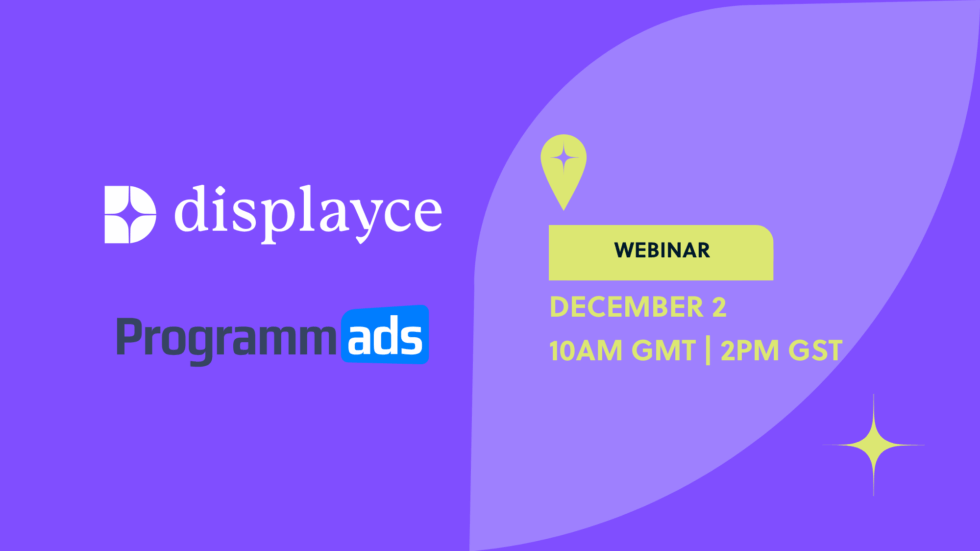 displayce

Programmads

WEBINAR

DECEMBER 2
10AM GMT | 2PM GST